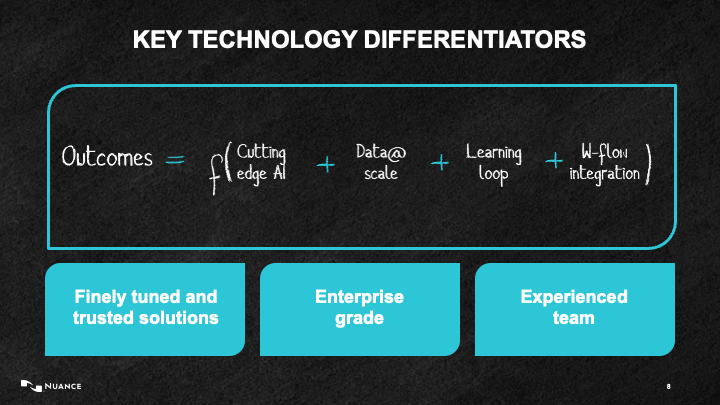 KEY TECHNOLOGY DIFFERENTIATORS

Outcomes = f( Cutting edge AI + Data@ scale + Learning loop + W-flow integration )

Finely tuned and trusted solutions

Enterprise grade

Experienced team

NUANCE

8